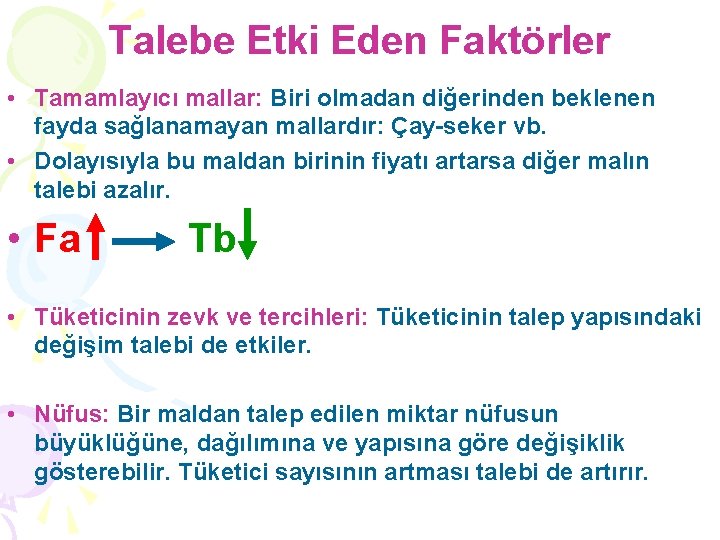 Talebe Etki Eden Faktörler

• Tamamlayıcı mallar: Biri olmadan diğerinden beklenen fayda sağlanamayan mallardır: Çay-seker vb.

• Dolayısıyla bu maldan birinin fiyatı artarsa diğer malın talebi azalır.

• Fa↑ → Tb↓

• Tüketicinin zevk ve tercihleri: Tüketicinin talep yapısındaki değişim talebi de etkiler.

• Nüfus: Bir maldan talep edilen miktar nüfusun büyüklüğüne, dağılımına ve yapısına göre değişiklik gösterebilir. Tüketici sayısının artması talebi de artırır.